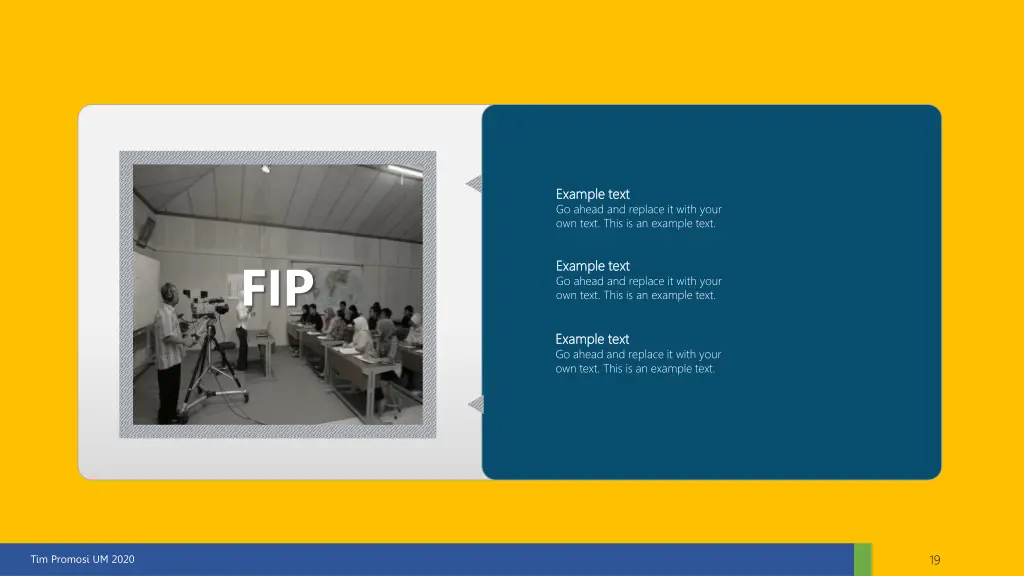 FIP

Example text
Go ahead and replace it with your own text. This is an example text.

Example text
Go ahead and replace it with your own text. This is an example text.

Example text
Go ahead and replace it with your own text. This is an example text.

Tim Promosi UM 2020

19